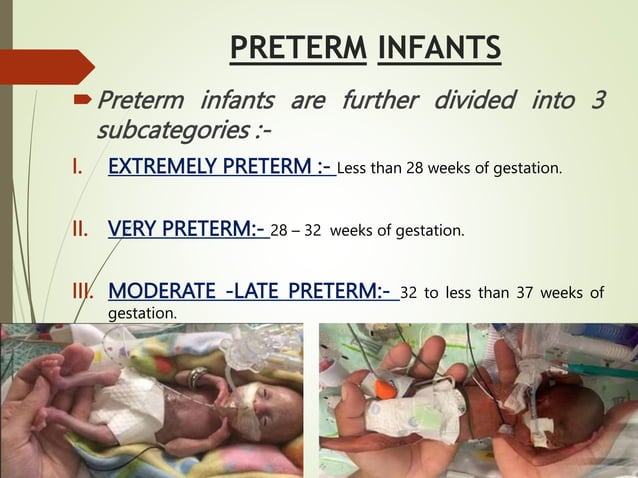 PRETERM INFANTS

Preterm infants are further divided into 3 subcategories :-

I. EXTREMELY PRETERM :- Less than 28 weeks of gestation.

II. VERY PRETERM:- 28 – 32 weeks of gestation.

III. MODERATE -LATE PRETERM:- 32 to less than 37 weeks of gestation.